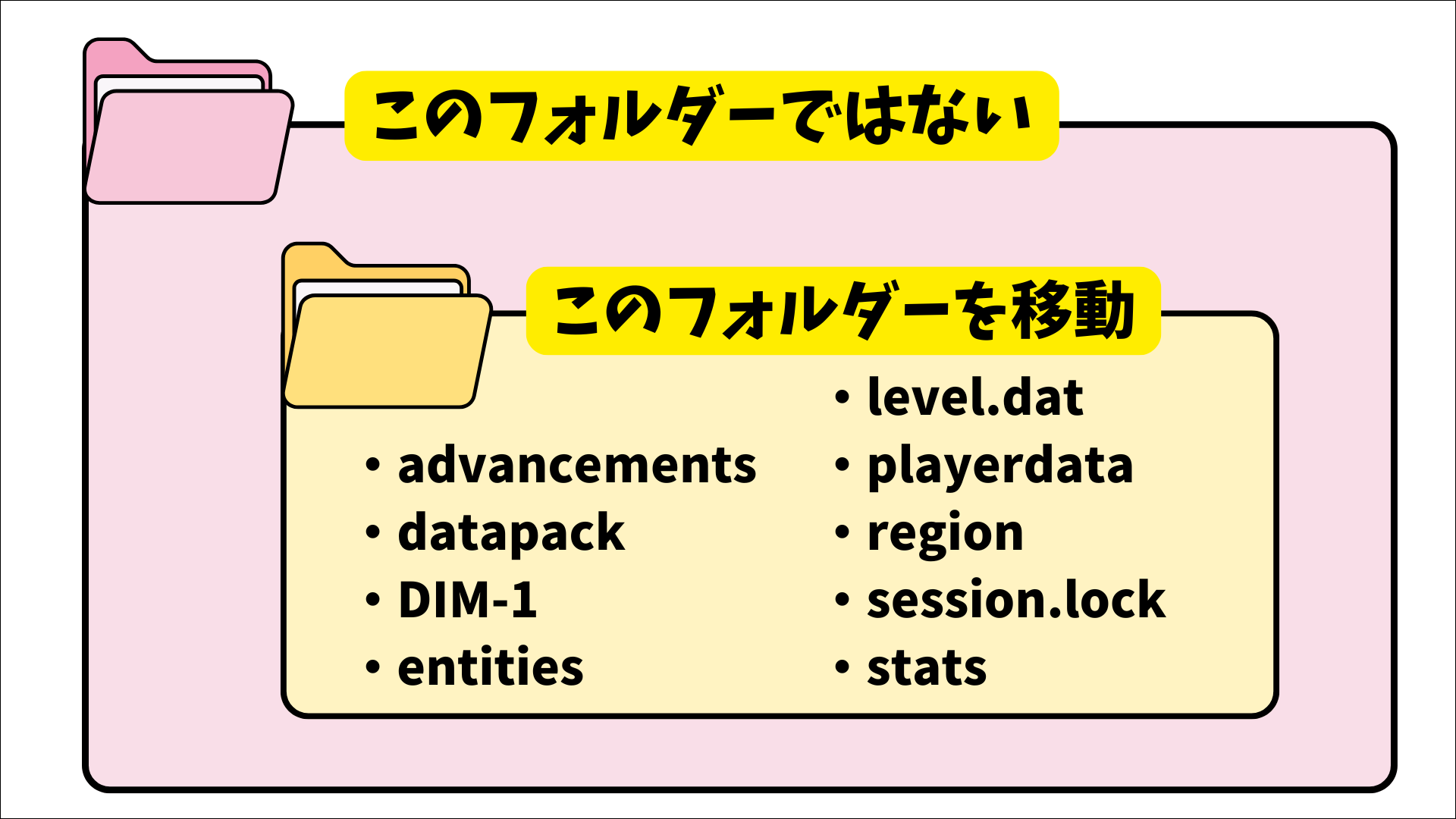 このフォルダーではない

このフォルダーを移動

• advancements
• datapack
• DIM-1
• entities

• level.dat
• playerdata
• region
• session.lock
• stats